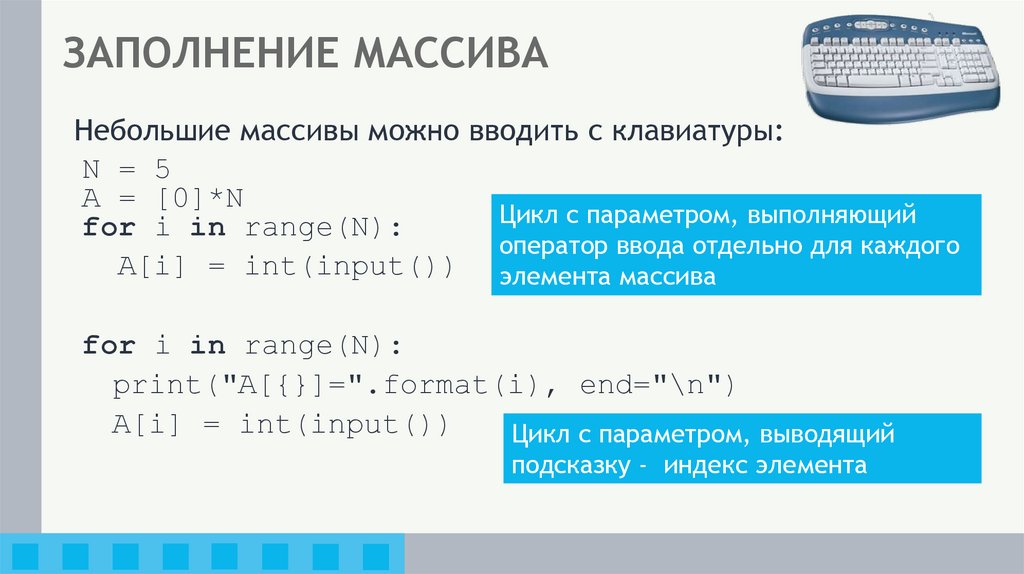 ЗАПОЛНЕНИЕ МАССИВА

Небольшие массивы можно вводить с клавиатуры:

N = 5
A = [0]*N
for i in range(N):
  A[i] = int(input())

Цикл с параметром, выполняющий оператор ввода отдельно для каждого элемента массива

for i in range(N):
  print("A[{}]=".format(i), end="\n")
  A[i] = int(input())

Цикл с параметром, выводящий подсказку - индекс элемента